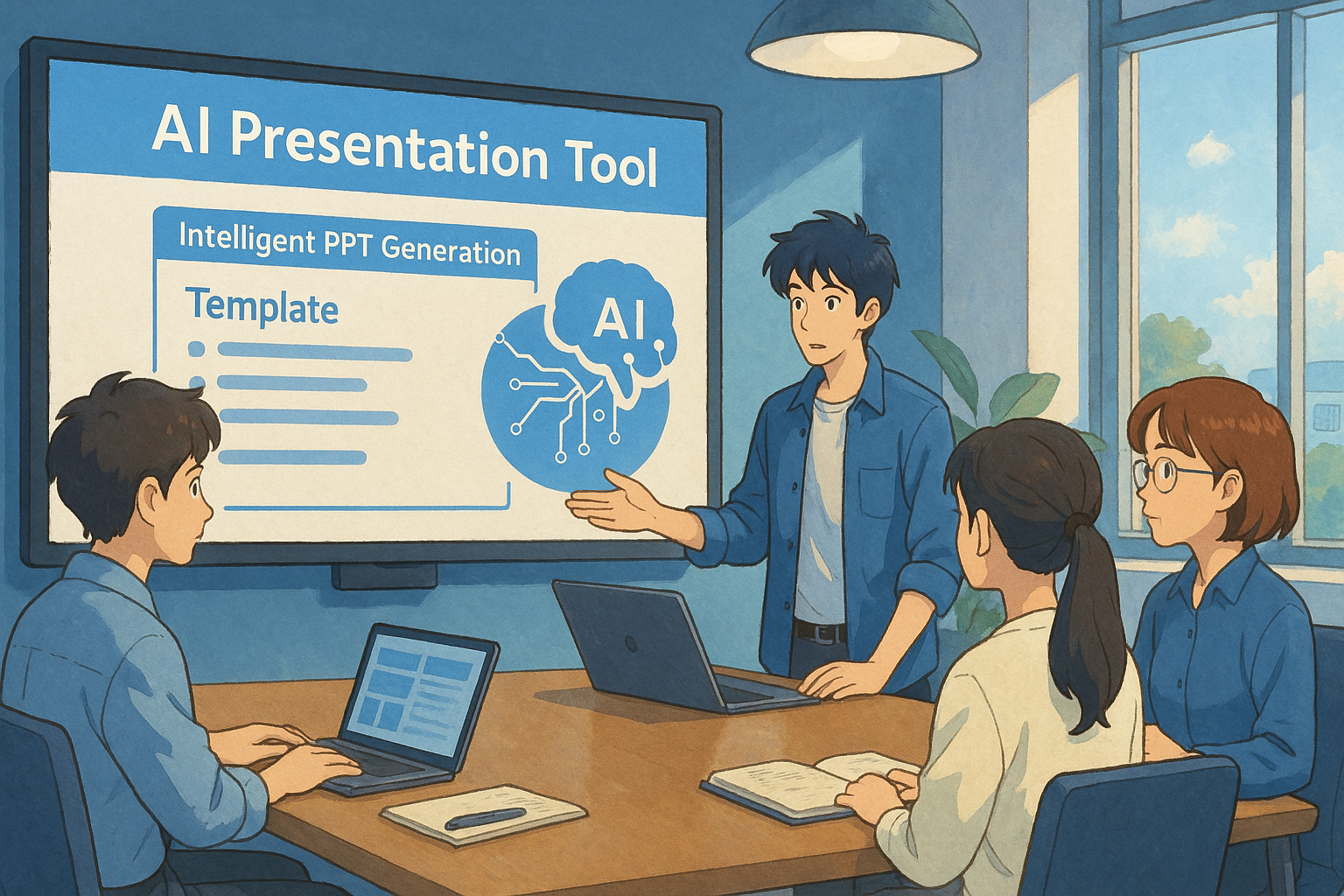 AI Presentation Tool

Intelligent PPT Generation

Template

AI